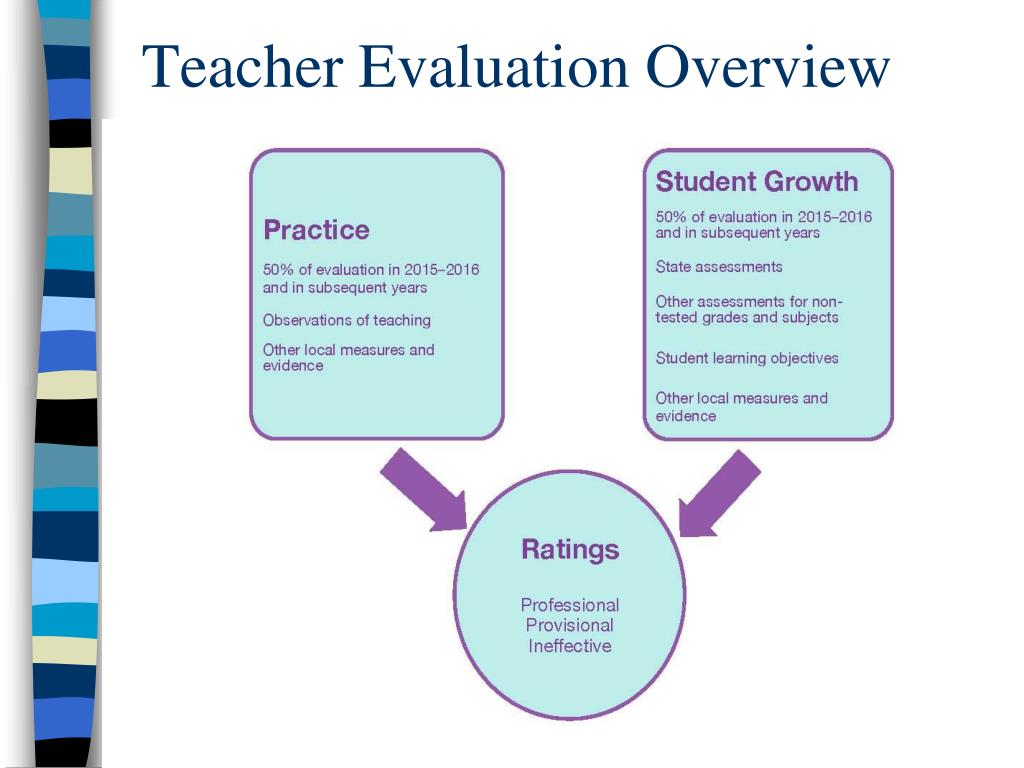 Teacher Evaluation Overview

Practice

50% of evaluation in 2015–2016 and in subsequent years

Observations of teaching

Other local measures and evidence

Student Growth

50% of evaluation in 2015–2016 and in subsequent years

State assessments

Other assessments for non-tested grades and subjects

Student learning objectives

Other local measures and evidence

Ratings

Professional
Provisional
Ineffective